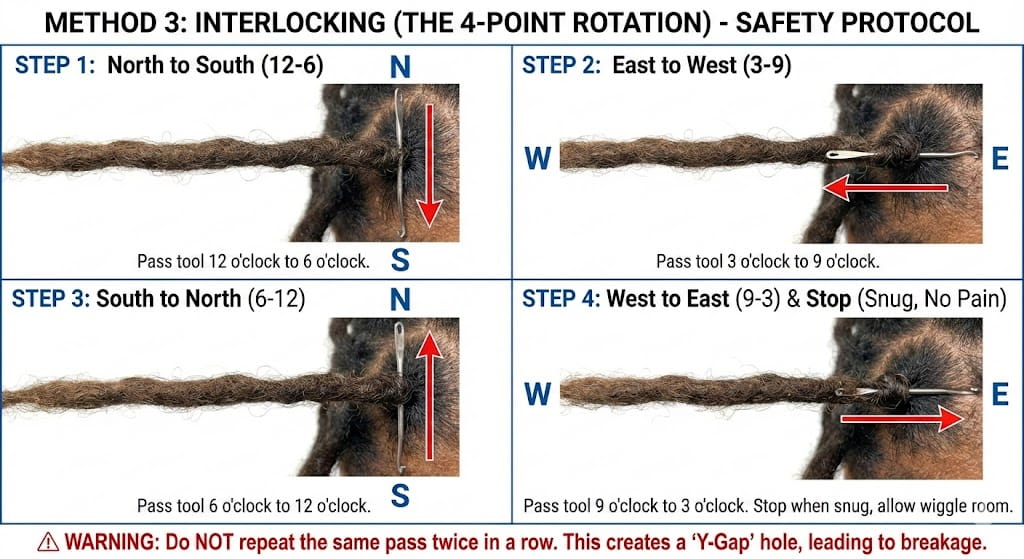 METHOD 3: INTERLOCKING (THE 4-POINT ROTATION) - SAFETY PROTOCOL

STEP 1: North to South (12-6)

N

S

Pass tool 12 o'clock to 6 o'clock.

STEP 2: East to West (3-9)

W

E

Pass tool 3 o'clock to 9 o'clock.

STEP 3: South to North (6-12)

N

S

Pass tool 6 o'clock to 12 o'clock.

STEP 4: West to East (9-3) & Stop (Snug, No Pain)

W

E

Pass tool 9 o'clock to 3 o'clock. Stop when snug, allow wiggle room.

⚠ WARNING: Do NOT repeat the same pass twice in a row. This creates a 'Y-Gap' hole, leading to breakage.